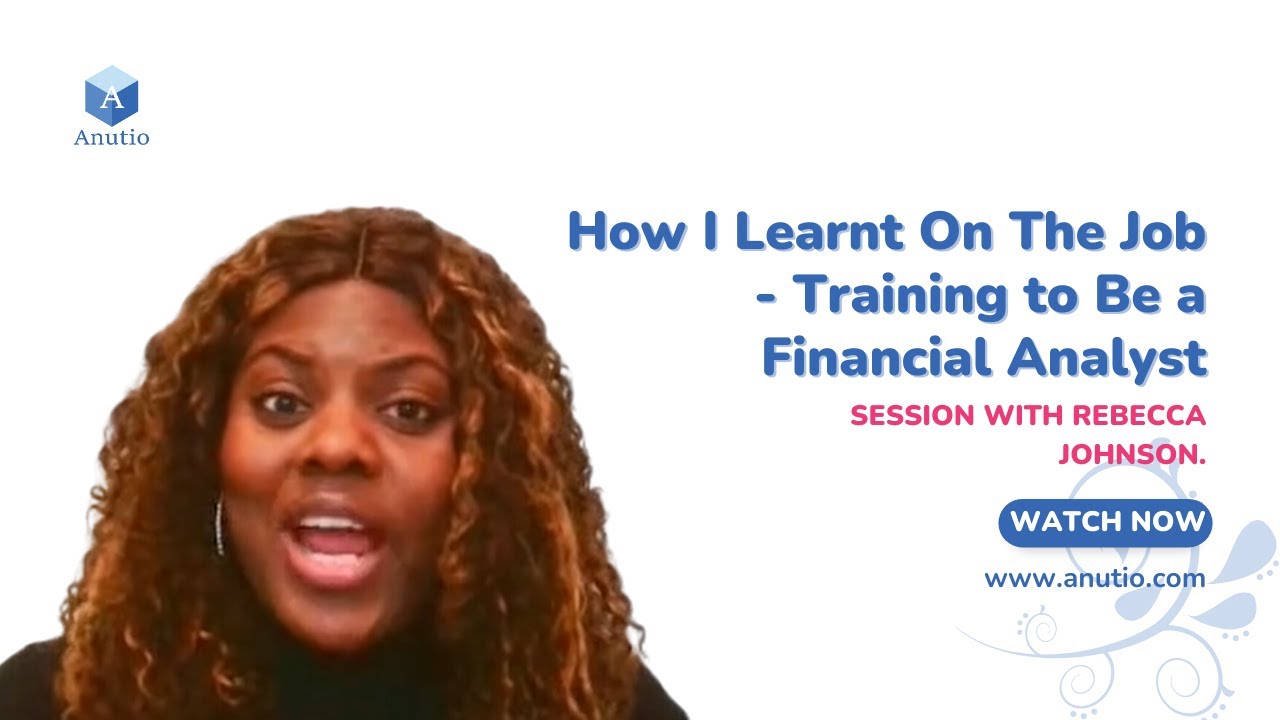 A
Anutio

How I Learnt On The Job - Training to Be a Financial Analyst

SESSION WITH REBECCA JOHNSON.

WATCH NOW

www.anutio.com